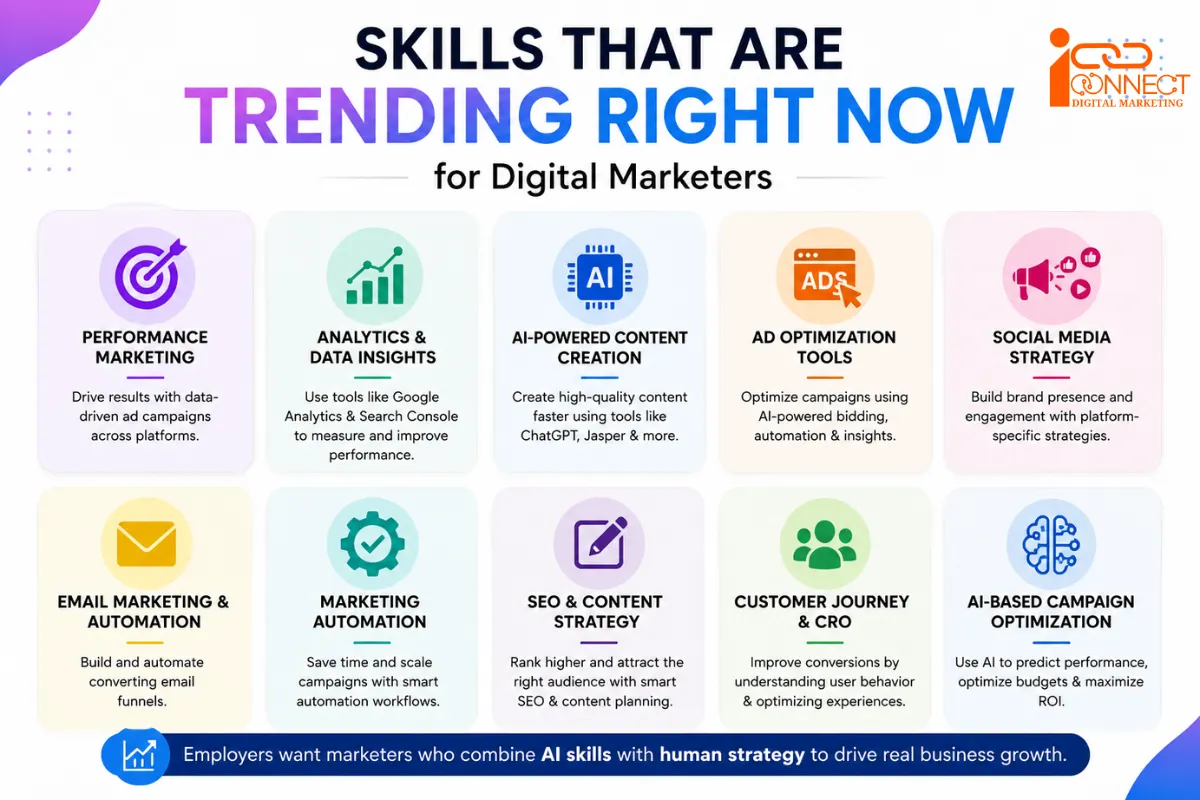 SKILLS THAT ARE
TRENDING RIGHT NOW
for Digital Marketers

iCONNECT
DIGITAL MARKETING

PERFORMANCE MARKETING
Drive results with data-driven ad campaigns across platforms.

ANALYTICS & DATA INSIGHTS
Use tools like Google Analytics & Search Console to measure and improve performance.

AI
AI-POWERED CONTENT CREATION
Create high-quality content faster using tools like ChatGPT, Jasper & more.

ADS
AD OPTIMIZATION TOOLS
Optimize campaigns using AI-powered bidding, automation & insights.

SOCIAL MEDIA STRATEGY
Build brand presence and engagement with platform-specific strategies.

EMAIL MARKETING & AUTOMATION
Build and automate converting email funnels.

MARKETING AUTOMATION
Save time and scale campaigns with smart automation workflows.

SEO & CONTENT STRATEGY
Rank higher and attract the right audience with smart SEO & content planning.

CUSTOMER JOURNEY & CRO
Improve conversions by understanding user behavior & optimizing experiences.

AI-BASED CAMPAIGN OPTIMIZATION
Use AI to predict performance, optimize budgets & maximize ROI.

Employers want marketers who combine AI skills with human strategy to drive real business growth.